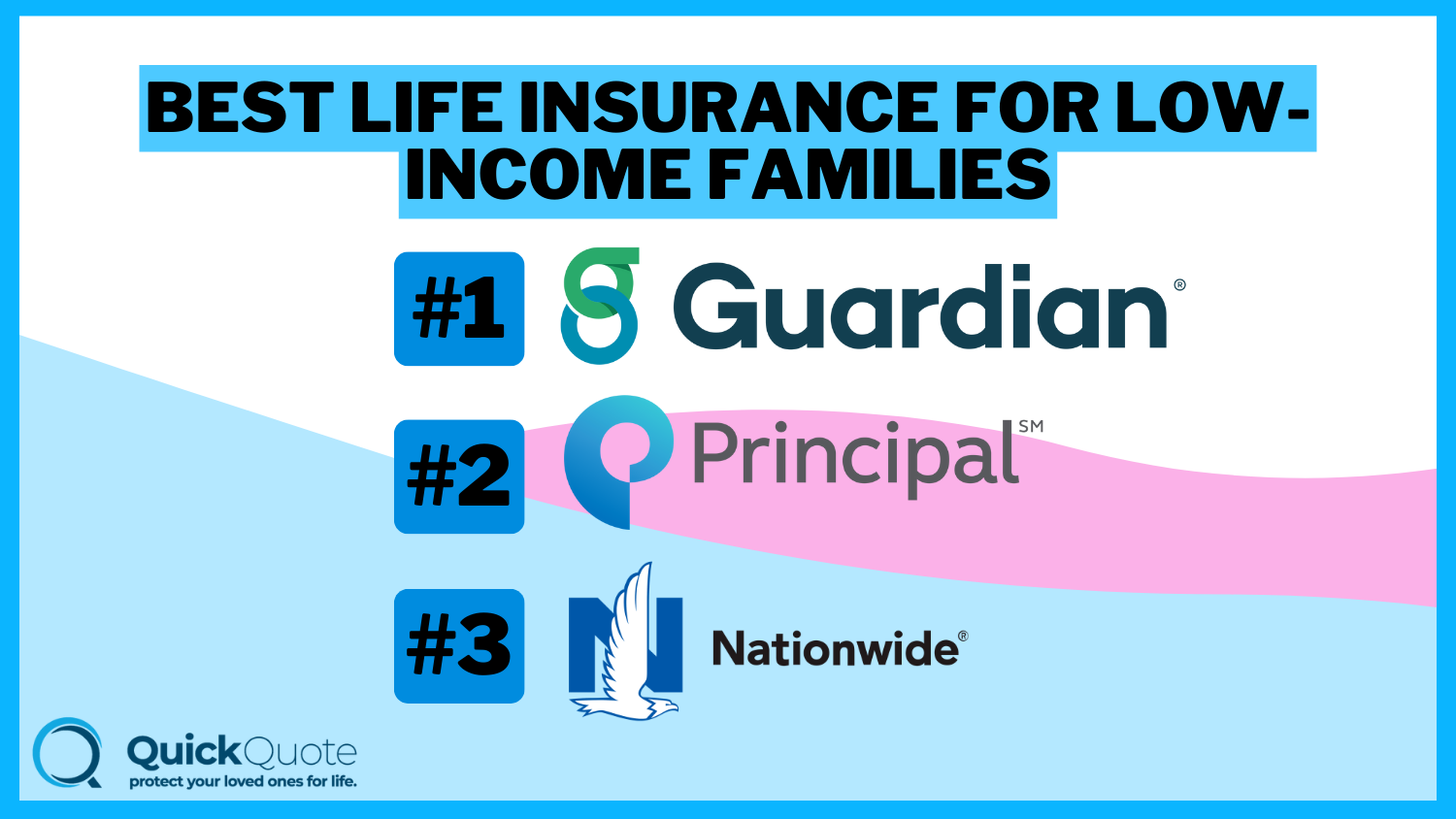 BEST LIFE INSURANCE FOR LOW-INCOME FAMILIES

#1 Guardian®

#2 Principal℠

#3 Nationwide®

QuickQuote
protect your loved ones for life.